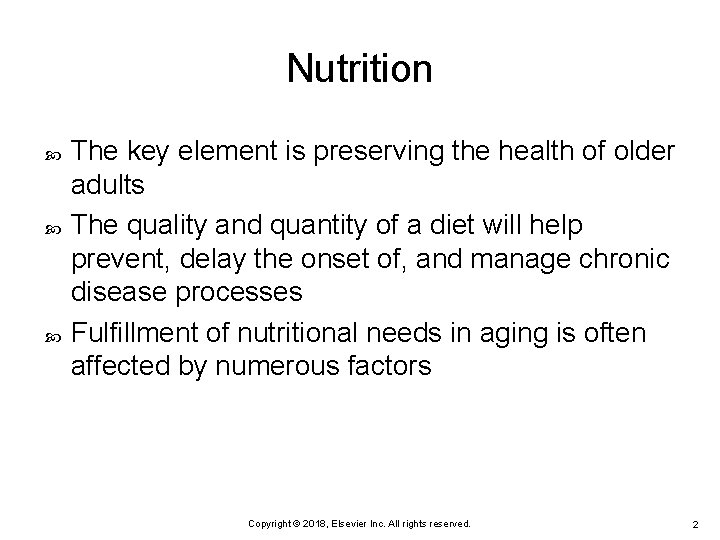 Nutrition

The key element is preserving the health of older adults

The quality and quantity of a diet will help prevent, delay the onset of, and manage chronic disease processes

Fulfillment of nutritional needs in aging is often affected by numerous factors

Copyright © 2018, Elsevier Inc. All rights reserved.

2